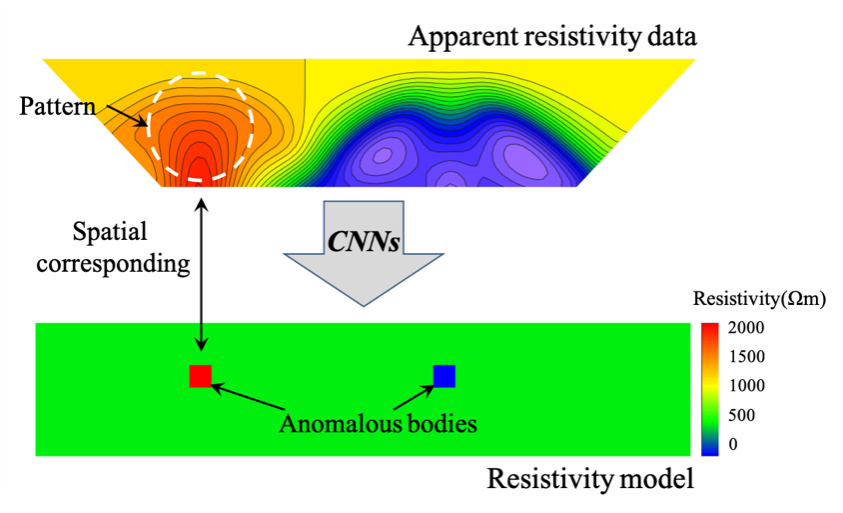 Apparent resistivity data

Pattern

Spatial corresponding

CNNs

Resistivity(Ωm)
2000
1500
1000
500
0

Anomalous bodies

Resistivity model